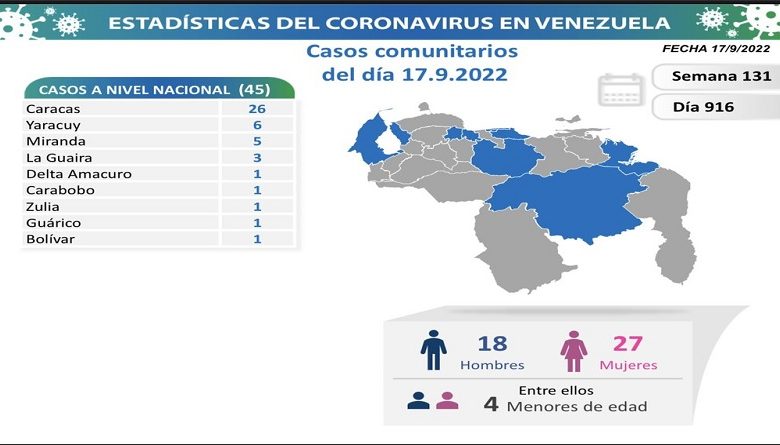 ESTADÍSTICAS DEL CORONAVIRUS EN VENEZUELA

Casos comunitarios del día 17.9.2022

FECHA 17/9/2022

Semana 131

Día 916

| CASOS A NIVEL NACIONAL | (45) |
|---|---|
| Caracas | 26 |
| Yaracuy | 6 |
| Miranda | 5 |
| La Guaira | 3 |
| Delta Amacuro | 1 |
| Carabobo | 1 |
| Zulia | 1 |
| Guárico | 1 |
| Bolívar | 1 |

18 Hombres

27 Mujeres

Entre ellos
4 Menores de edad